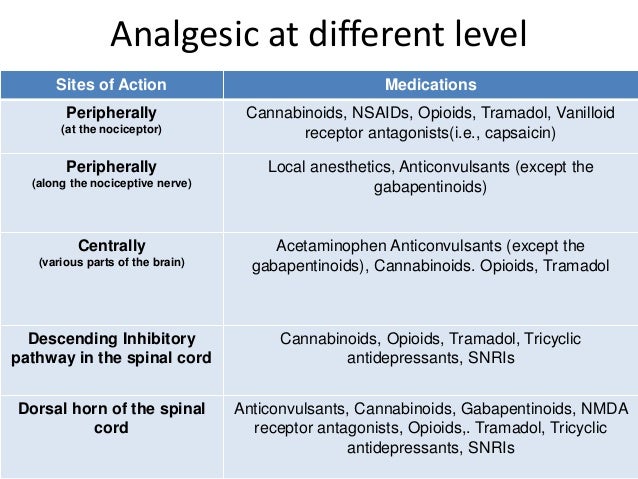 Analgesic at different level

| Sites of Action | Medications |
|---|---|
| Peripherally (at the nociceptor) | Cannabinoids, NSAIDs, Opioids, Tramadol, Vanilloid receptor antagonists(i.e., capsaicin) |
| Peripherally (along the nociceptive nerve) | Local anesthetics, Anticonvulsants (except the gabapentinoids) |
| Centrally (various parts of the brain) | Acetaminophen Anticonvulsants (except the gabapentinoids), Cannabinoids. Opioids, Tramadol |
| Descending Inhibitory pathway in the spinal cord | Cannabinoids, Opioids, Tramadol, Tricyclic antidepressants, SNRIs |
| Dorsal horn of the spinal cord | Anticonvulsants, Cannabinoids, Gabapentinoids, NMDA receptor antagonists, Opioids,. Tramadol, Tricyclic antidepressants, SNRIs |